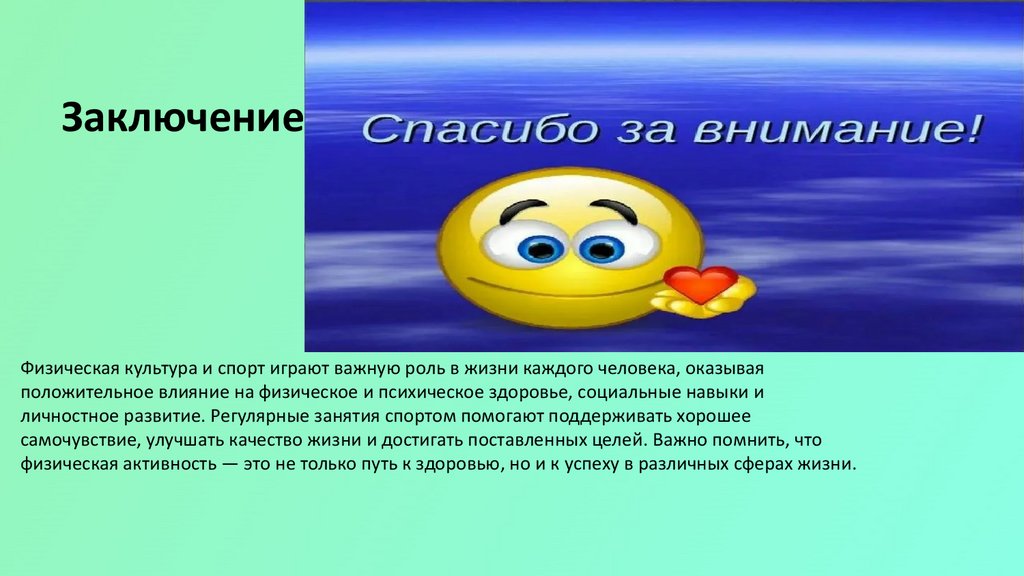 Заключение

Спасибо за внимание!

Физическая культура и спорт играют важную роль в жизни каждого человека, оказывая положительное влияние на физическое и психическое здоровье, социальные навыки и личностное развитие. Регулярные занятия спортом помогают поддерживать хорошее самочувствие, улучшать качество жизни и достигать поставленных целей. Важно помнить, что физическая активность — это не только путь к здоровью, но и к успеху в различных сферах жизни.